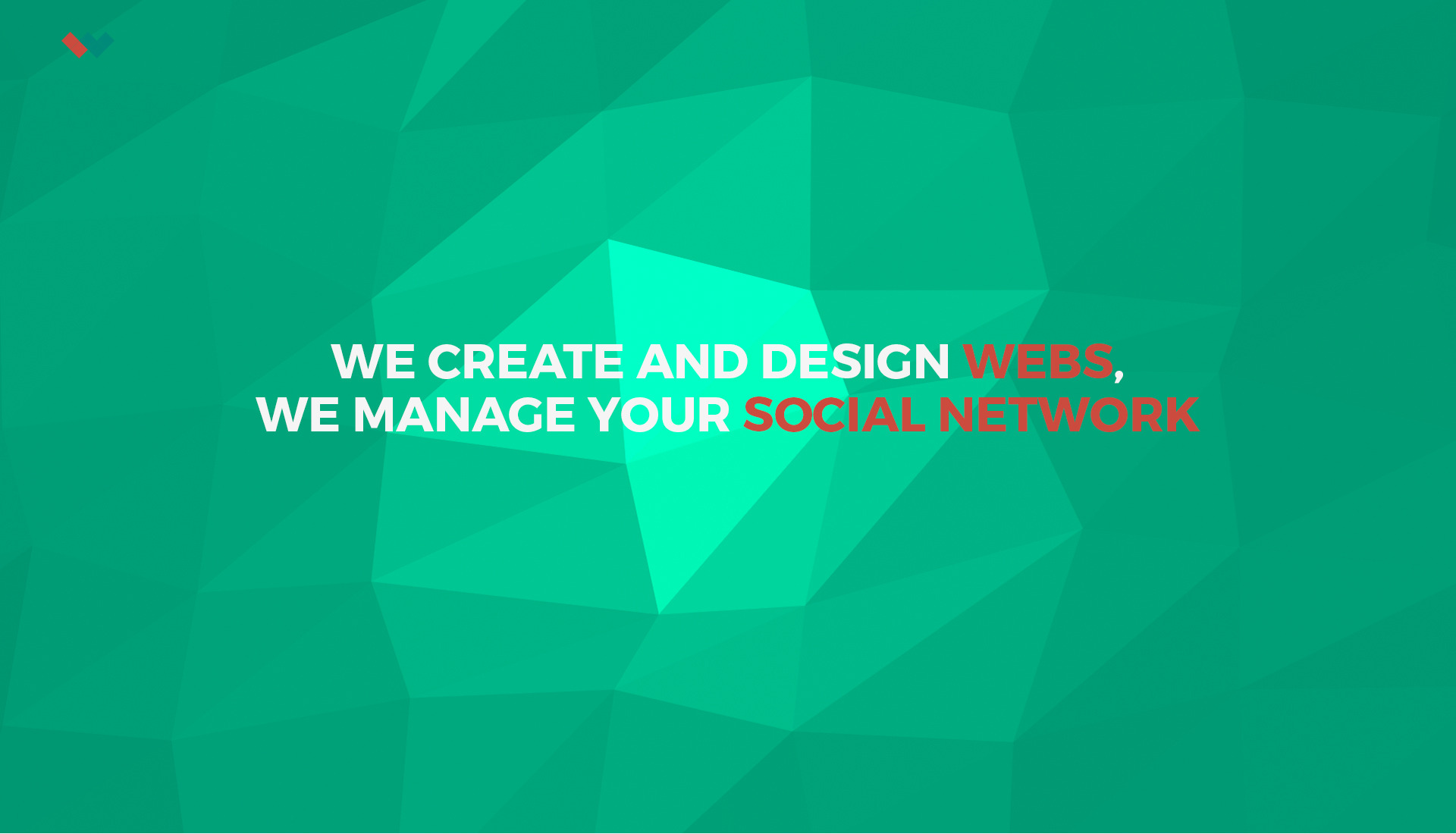 WE CREATE AND DESIGN WEBS,
WE MANAGE YOUR SOCIAL NETWORK